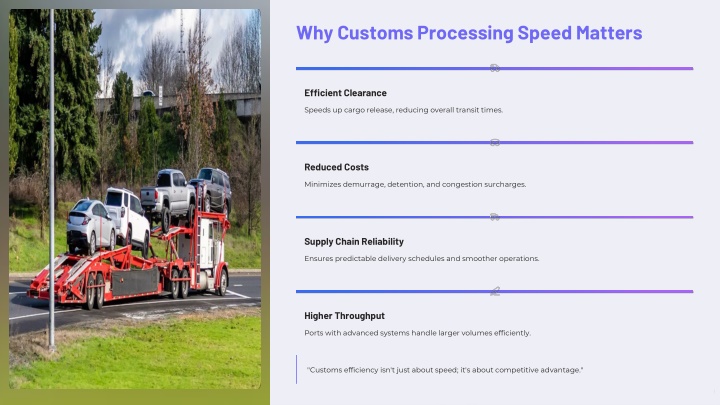 Why Customs Processing Speed Matters

Efficient Clearance

Speeds up cargo release, reducing overall transit times.

Reduced Costs

Minimizes demurrage, detention, and congestion surcharges.

Supply Chain Reliability

Ensures predictable delivery schedules and smoother operations.

Higher Throughput

Ports with advanced systems handle larger volumes efficiently.

"Customs efficiency isn't just about speed; it's about competitive advantage."